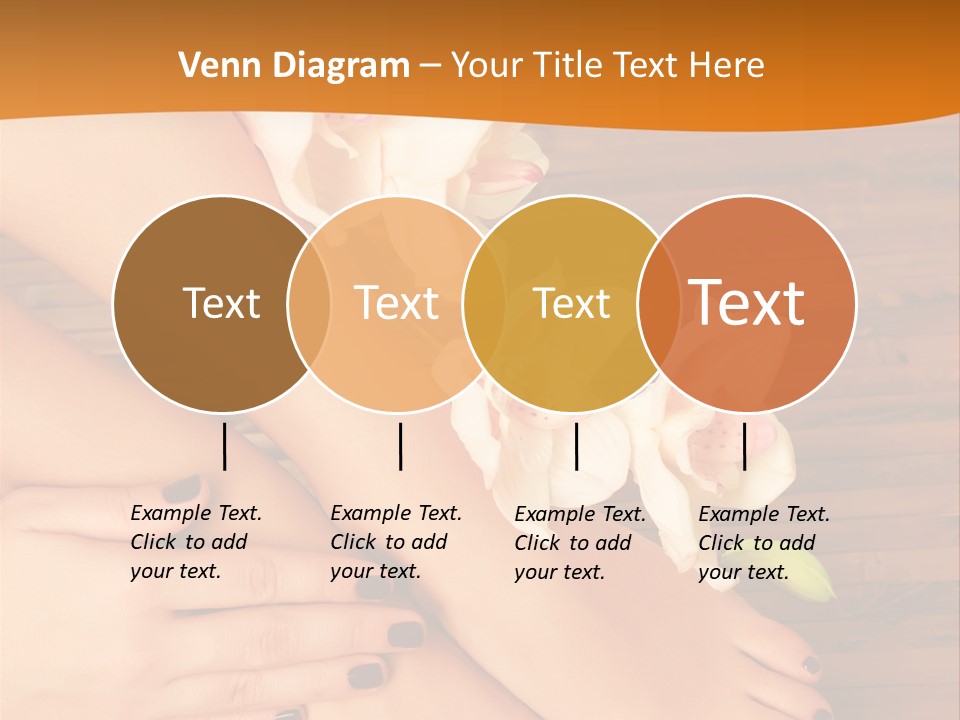 Venn Diagram – Your Title Text Here

Text

Text

Text

Text

Example Text. Click to add your text.

Example Text. Click to add your text.

Example Text. Click to add your text.

Example Text. Click to add your text.